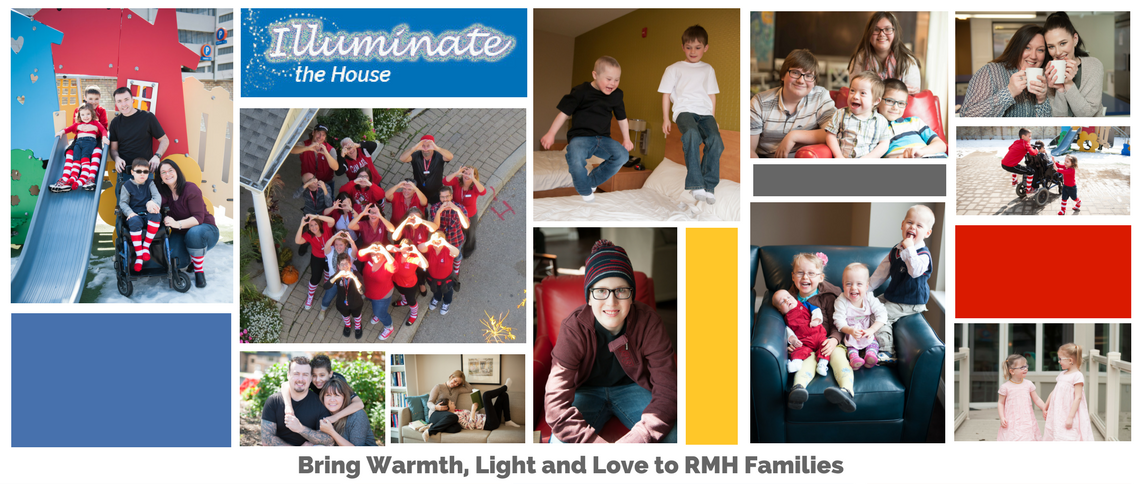 Illuminate
the House

Bring Warmth, Light and Love to RMH Families